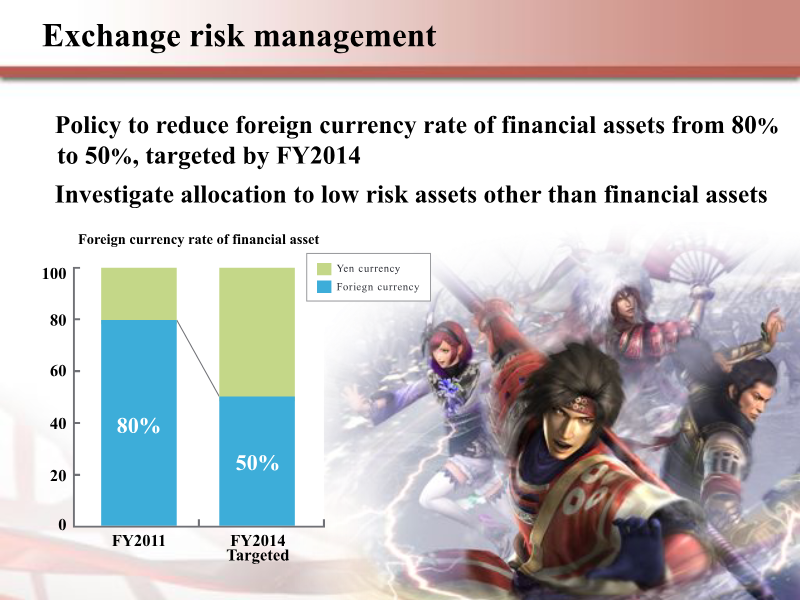 Exchange risk management

Policy to reduce foreign currency rate of financial assets from 80% to 50%, targeted by FY2014

Investigate allocation to low risk assets other than financial assets

Foreign currency rate of financial asset

Yen currency
Foriegn currency

100
80
60
40
20
0

80%
50%

FY2011
FY2014 Targeted